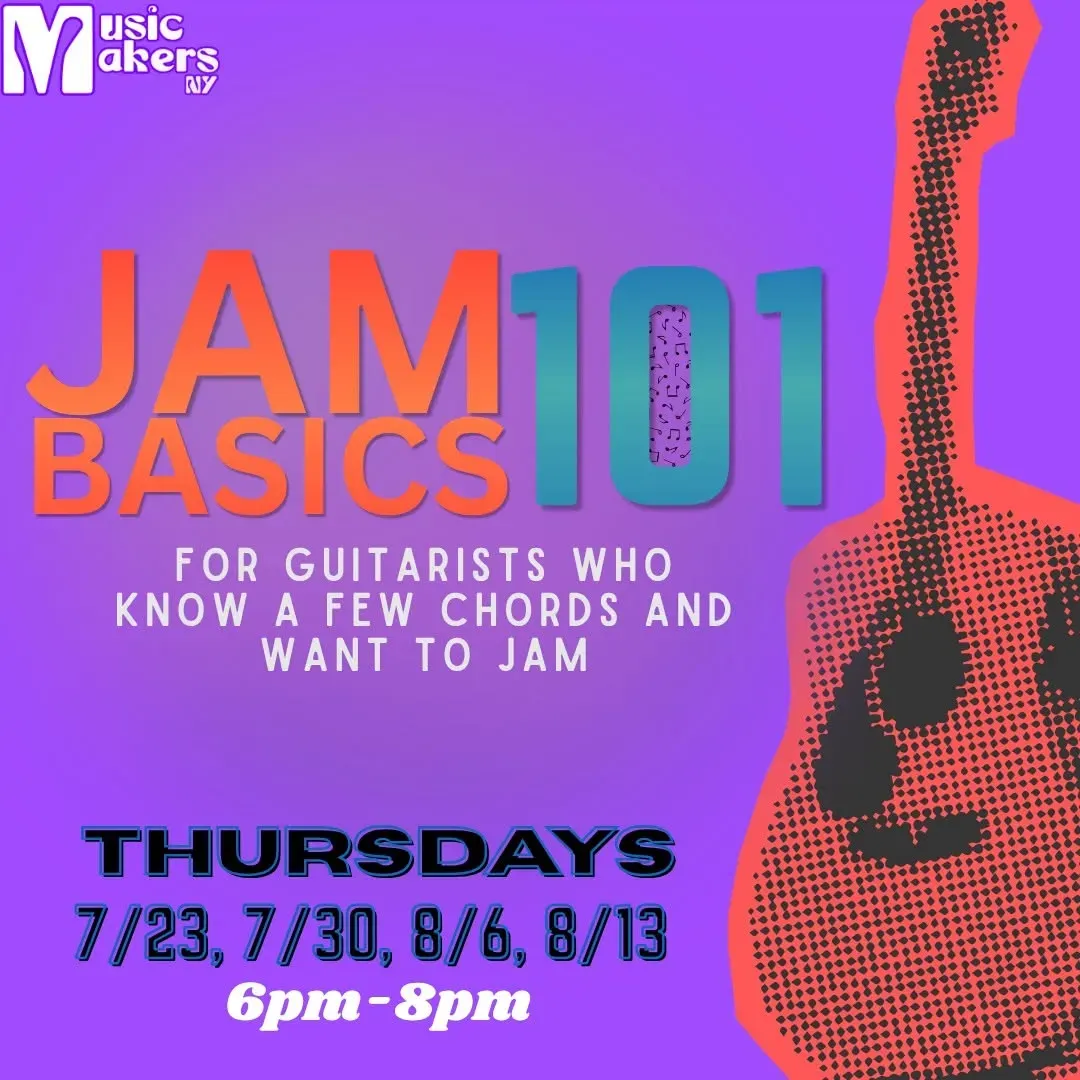 Music Makers NY

JAM BASICS 101

FOR GUITARISTS WHO KNOW A FEW CHORDS AND WANT TO JAM

THURSDAYS
7/23, 7/30, 8/6, 8/13
6pm-8pm